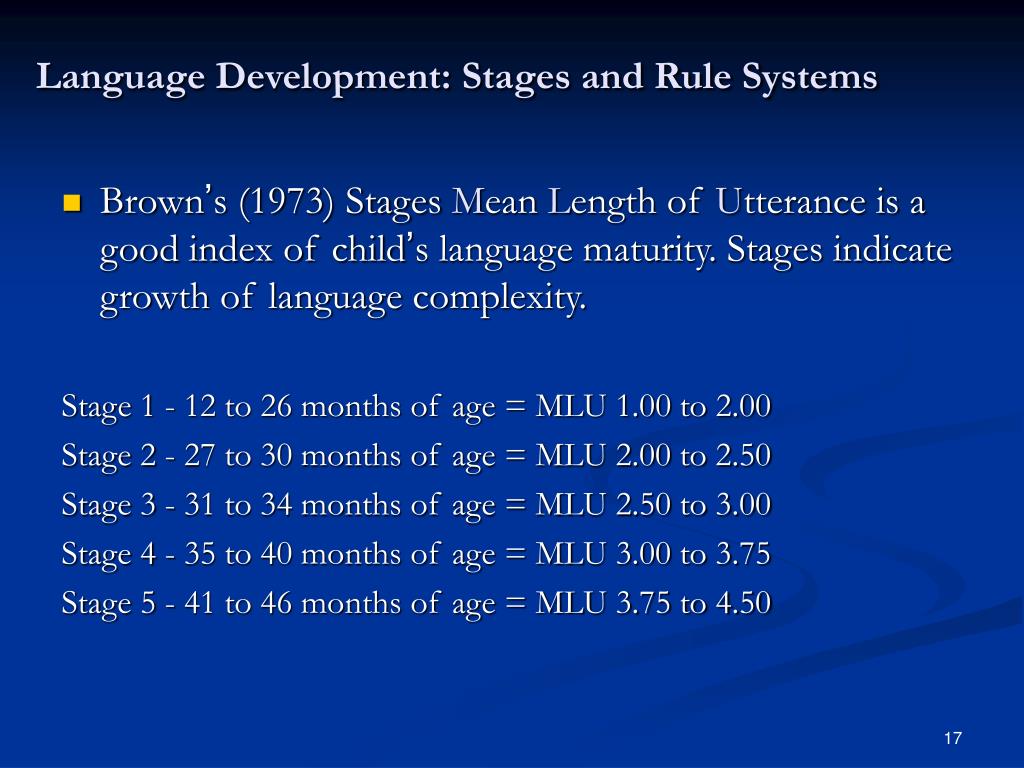 Language Development: Stages and Rule Systems

Brown's (1973) Stages Mean Length of Utterance is a good index of child's language maturity. Stages indicate growth of language complexity.

Stage 1 - 12 to 26 months of age = MLU 1.00 to 2.00
Stage 2 - 27 to 30 months of age = MLU 2.00 to 2.50
Stage 3 - 31 to 34 months of age = MLU 2.50 to 3.00
Stage 4 - 35 to 40 months of age = MLU 3.00 to 3.75
Stage 5 - 41 to 46 months of age = MLU 3.75 to 4.50

17